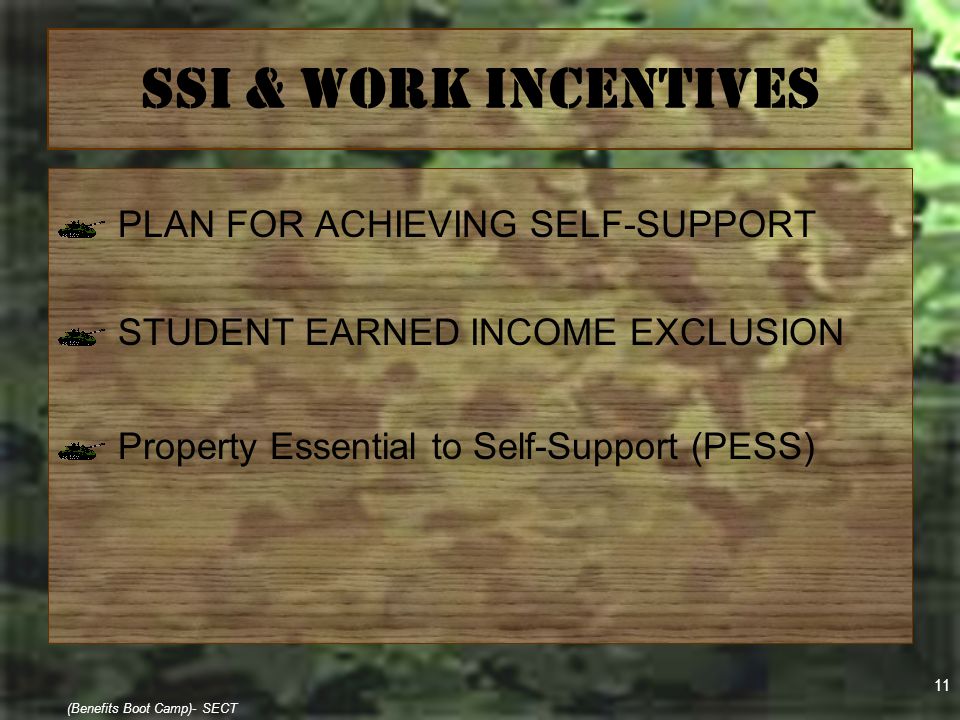 SSI & WORK INCENTIVES

PLAN FOR ACHIEVING SELF-SUPPORT

STUDENT EARNED INCOME EXCLUSION

Property Essential to Self-Support (PESS)

11

(Benefits Boot Camp)- SECT